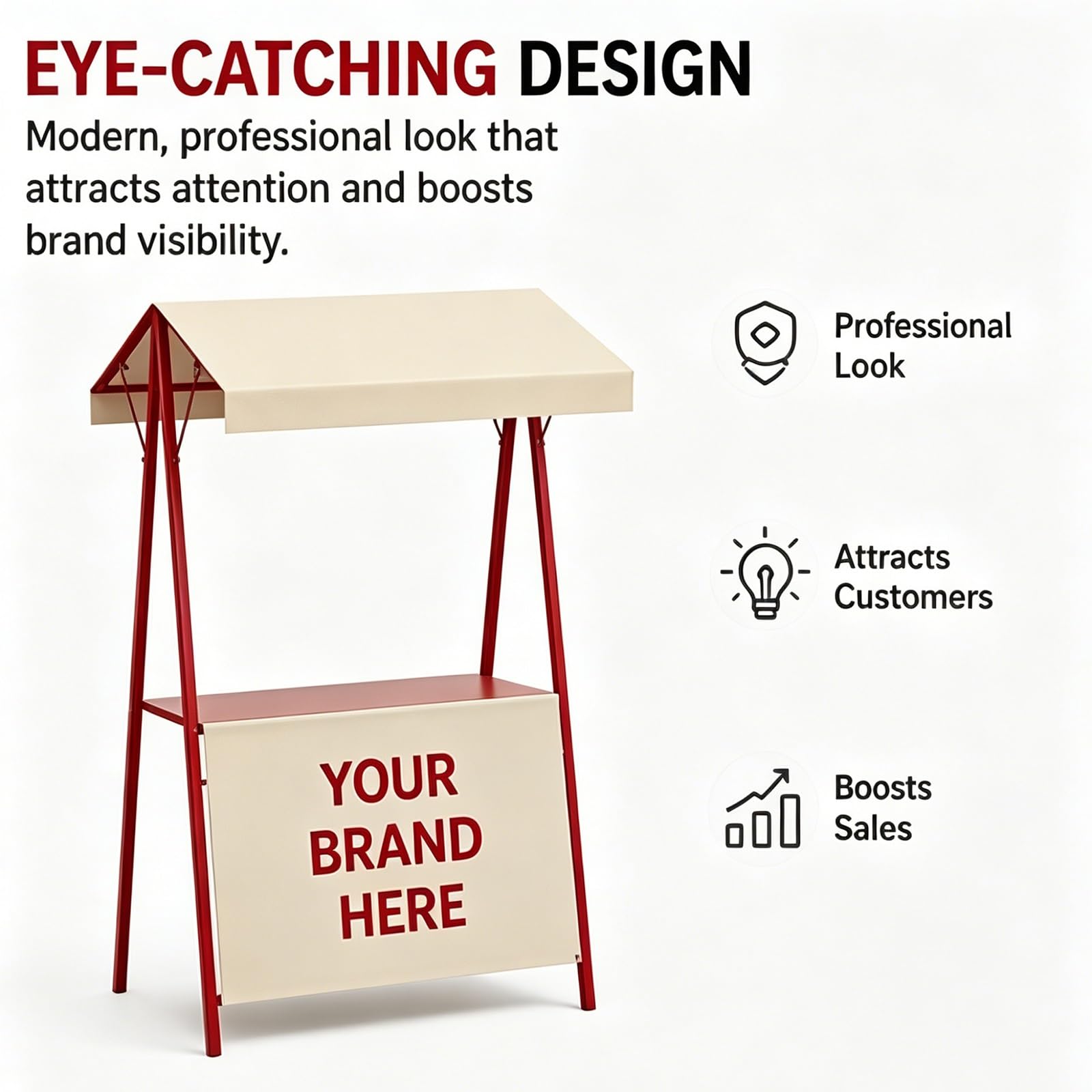 EYE-CATCHING DESIGN

Modern, professional look that attracts attention and boosts brand visibility.

YOUR BRAND HERE

Professional Look

Attracts Customers

Boosts Sales